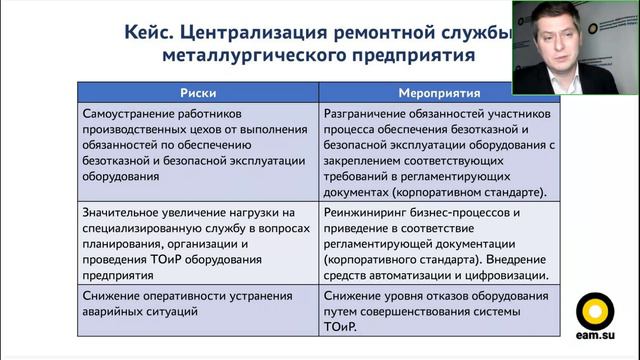 Кейс. Централизация ремонтной службы
металлургического предприятия

| Риски | Мероприятия |
|---|---|
| Самоустранение работников производственных цехов от выполнения обязанностей по обеспечению безотказной и безопасной эксплуатации оборудования | Разграничение обязанностей участников процесса обеспечения безотказной и безопасной эксплуатации оборудования с закреплением соответствующих требований в регламентирующих документах (корпоративном стандарте). |
| Значительное увеличение нагрузки на специализированную службу в вопросах планирования, организации и проведения ТОиР оборудования предприятия | Реинжиниринг бизнес-процессов и приведение в соответствие регламентирующей документации (корпоративного стандарта). Внедрение средств автоматизации и цифровизации. |
| Снижение оперативности устранения аварийных ситуаций | Снижение уровня отказов оборудования путем совершенствования системы ТОиР. |

eam.su